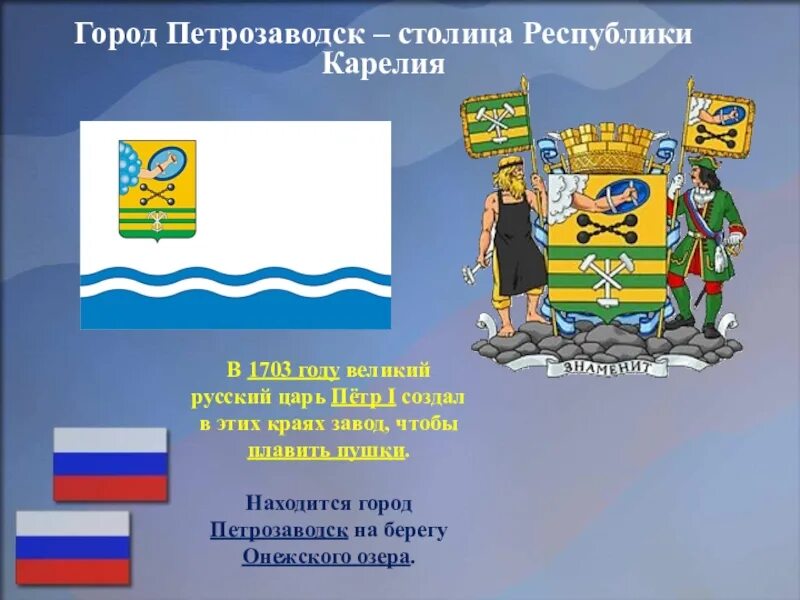 Город Петрозаводск – столица Республики Карелия

ЗНАМЕНИТ

В 1703 году великий русский царь Пётр I создал в этих краях завод, чтобы плавить пушки.

Находится город Петрозаводск на берегу Онежского озера.